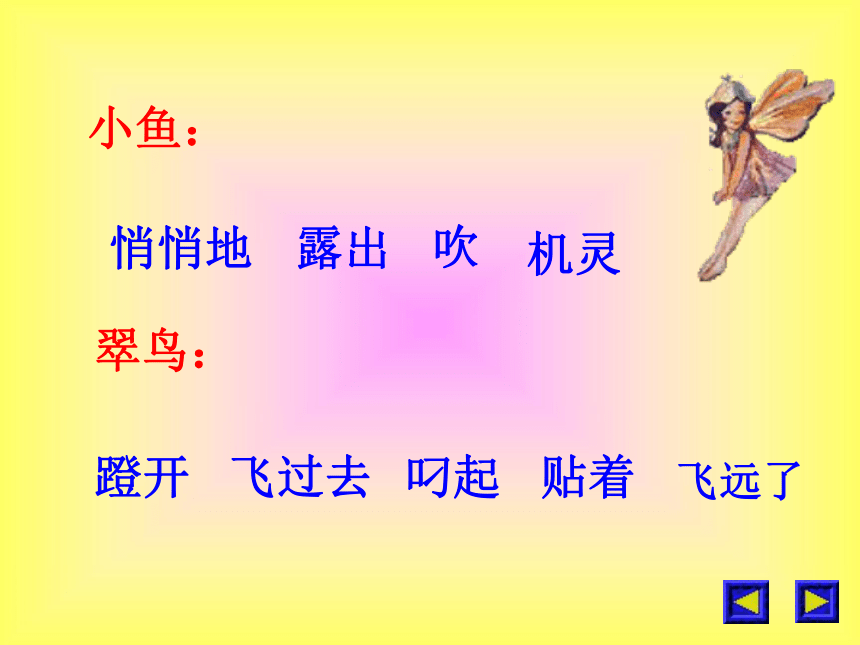 小鱼：

悄悄地　露出　吹　机灵

翠鸟：

蹬开　飞过去　叼起　贴着　飞远了